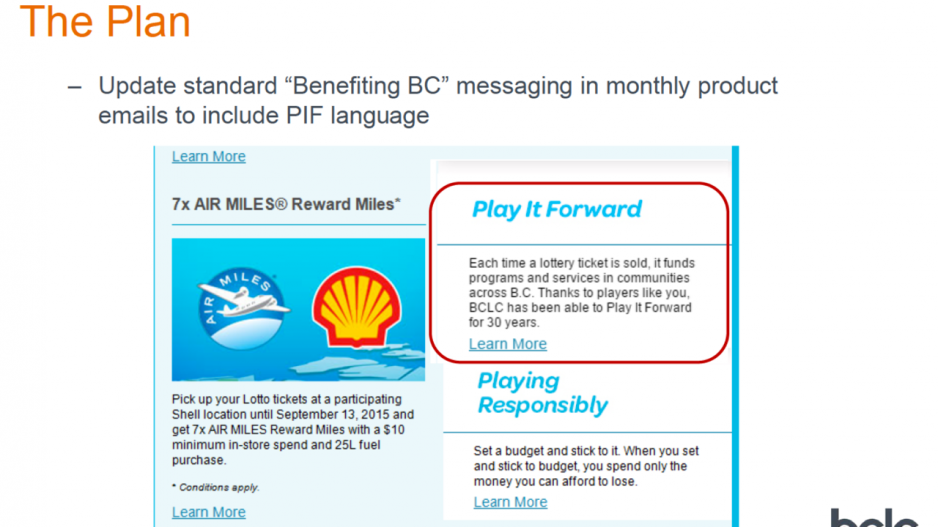 The Plan

– Update standard “Benefiting BC” messaging in monthly product emails to include PIF language

Learn More

7x AIR MILES® Reward Miles*

AIR MILES

Pick up your Lotto tickets at a participating Shell location until September 13, 2015 and get 7x AIR MILES Reward Miles with a $10 minimum in-store spend and 25L fuel purchase.

* Conditions apply.

Learn More

Play It Forward

Each time a lottery ticket is sold, it funds programs and services in communities across B.C. Thanks to players like you, BCLC has been able to Play It Forward for 30 years.

Learn More

Playing Responsibly

Set a budget and stick to it. When you set and stick to budget, you spend only the money you can afford to lose.

Learn More

bclc